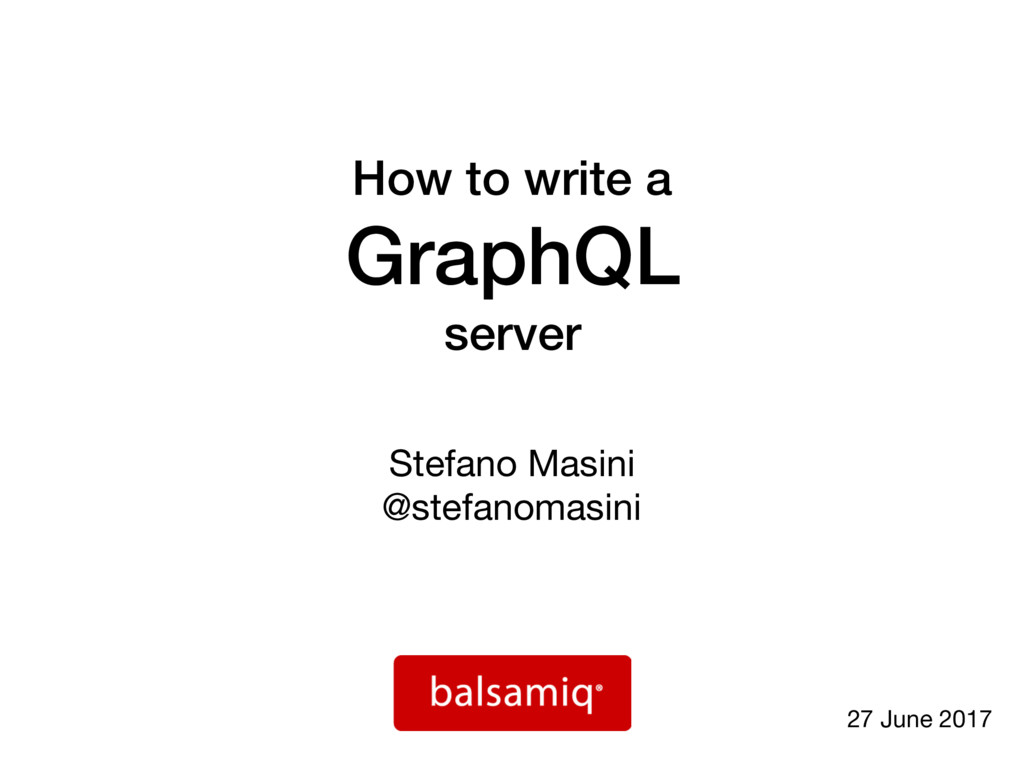 How to write a

GraphQL

server

Stefano Masini
@stefanomasini

balsamiq®

27 June 2017